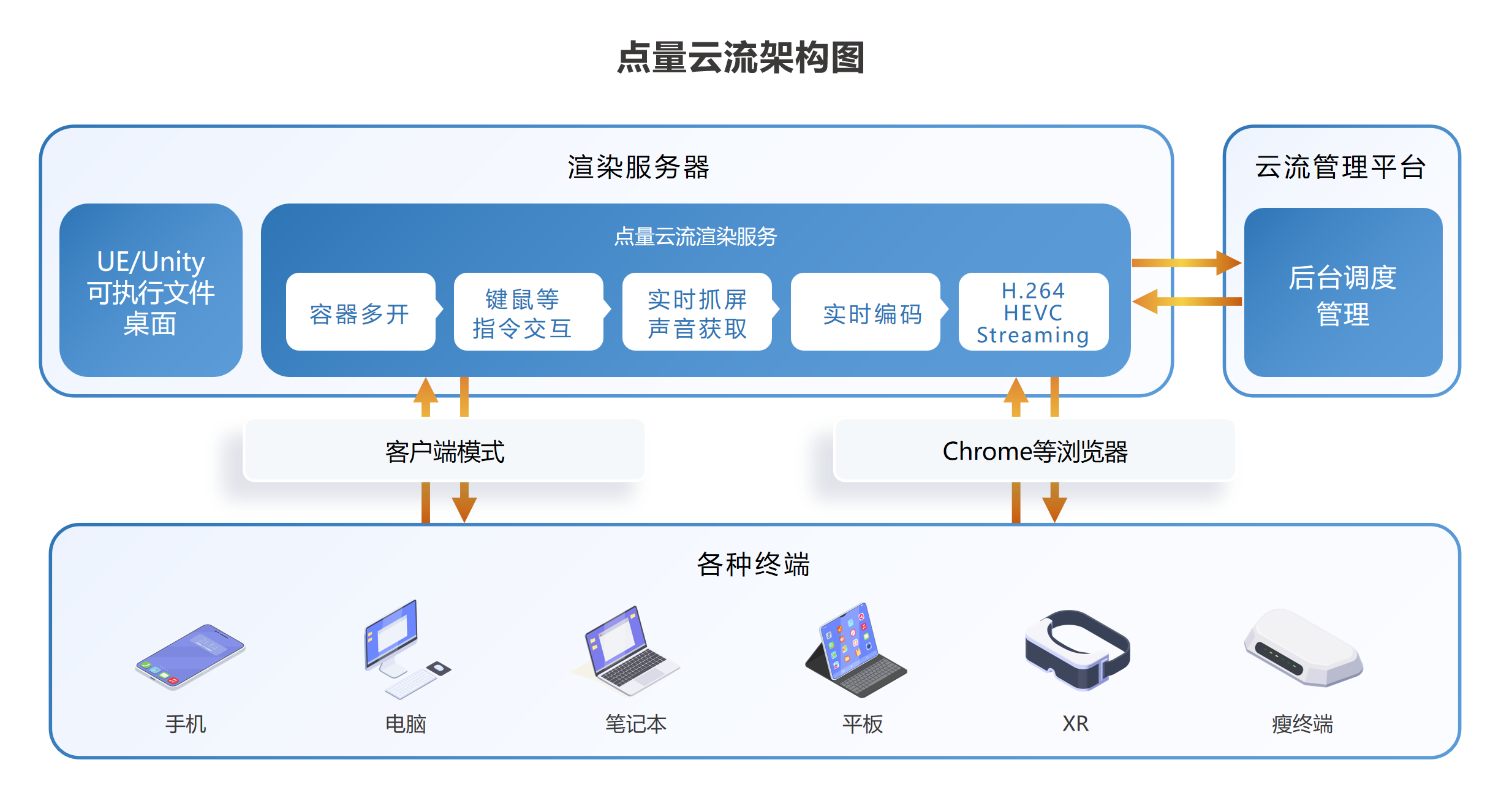 点量云流架构图

渲染服务器

UE/Unity
可执行文件
桌面

点量云流渲染服务

容器多开

键鼠等
指令交互

实时抓屏
声音获取

实时编码

H.264
HEVC
Streaming

云流管理平台

后台调度
管理

客户端模式

Chrome等浏览器

各种终端

手机

电脑

笔记本

平板

XR

瘦终端